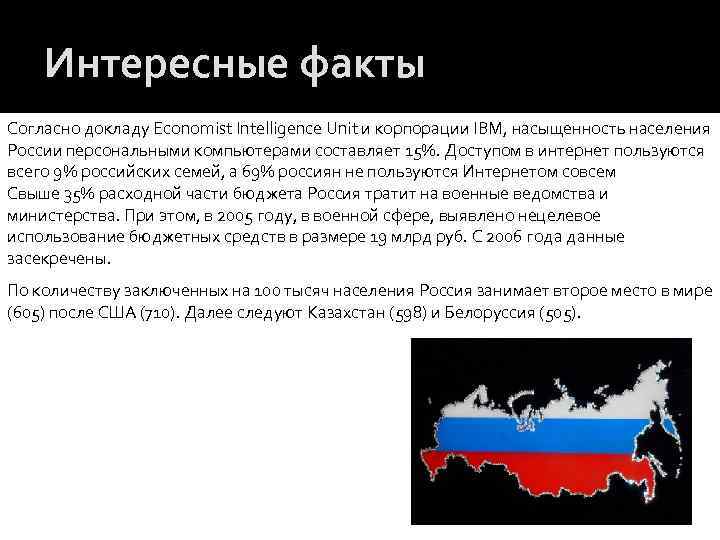 Интересные факты

Согласно докладу Economist Intelligence Unit и корпорации IBM, насыщенность населения России персональными компьютерами составляет 15%. Доступом в интернет пользуются всего 9% российских семей, а 69% россиян не пользуются Интернетом совсем
Свыше 35% расходной части бюджета Россия тратит на военные ведомства и министерства. При этом, в 2005 году, в военной сфере, выявлено нецелевое использование бюджетных средств в размере 19 млрд руб. С 2006 года данные засекречены.

По количеству заключенных на 100 тысяч населения Россия занимает второе место в мире (605) после США (710). Далее следуют Казахстан (598) и Белоруссия (505).